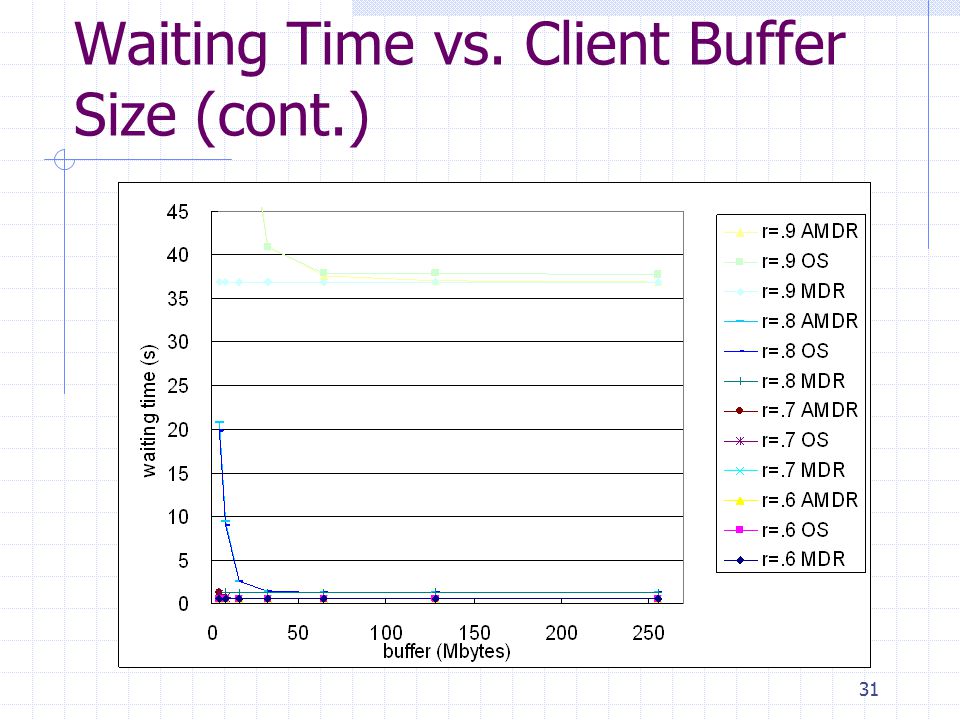 Waiting Time vs. Client Buffer Size (cont.)

45
40
35
30
25
20
15
10
5
0

waiting time (s)

0 50 100 150 200 250
buffer (Mbytes)

r=.9 AMDR
r=.9 OS
r=.9 MDR
r=.8 AMDR
r=.8 OS
r=.8 MDR
r=.7 AMDR
r=.7 OS
r=.7 MDR
r=.6 AMDR
r=.6 OS
r=.6 MDR

31